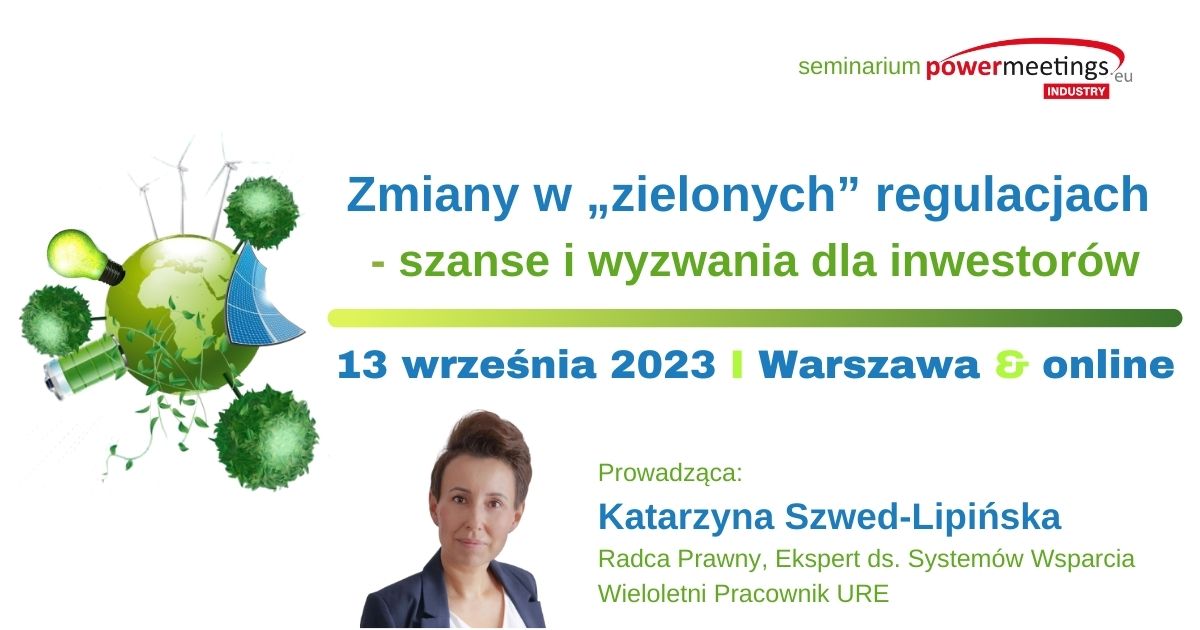 seminarium powermeetings.eu
INDUSTRY

Zmiany w „zielonych” regulacjach - szanse i wyzwania dla inwestorów

13 września 2023 I Warszawa & online

Prowadząca:
Katarzyna Szwed-Lipińska
Radca Prawny, Ekspert ds. Systemów Wsparcia
Wieloletni Pracownik URE